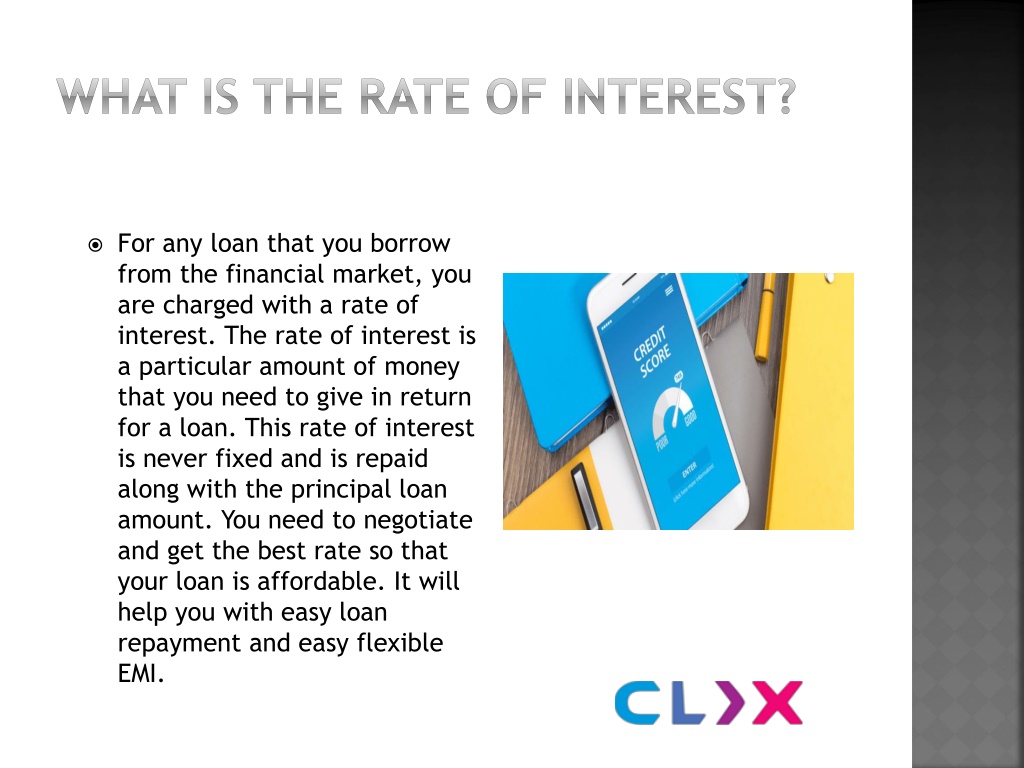 WHAT IS THE RATE OF INTEREST?

For any loan that you borrow from the financial market, you are charged with a rate of interest. The rate of interest is a particular amount of money that you need to give in return for a loan. This rate of interest is never fixed and is repaid along with the principal loan amount. You need to negotiate and get the best rate so that your loan is affordable. It will help you with easy loan repayment and easy flexible EMI.

CREDIT SCORE

POOR

GOOD

ENTER

CLIX